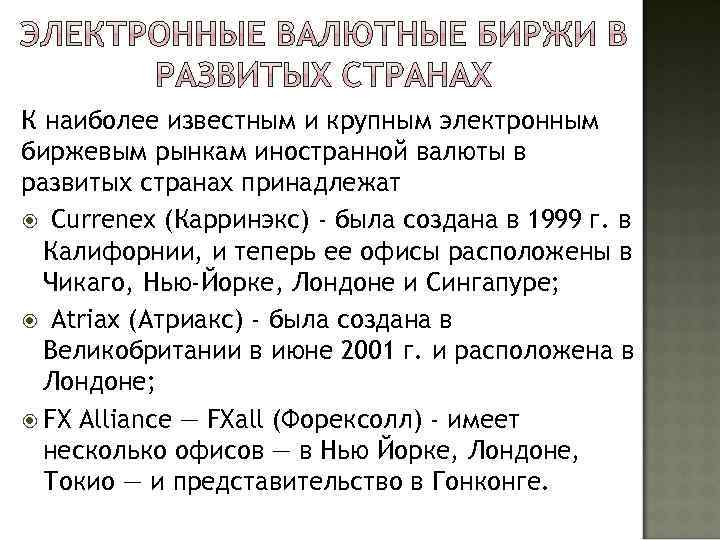 ЭЛЕКТРОННЫЕ ВАЛЮТНЫЕ БИРЖИ В РАЗВИТЫХ СТРАНАХ

К наиболее известным и крупным электронным биржевым рынкам иностранной валюты в развитых странах принадлежат

Currenex (Карринэкс) - была создана в 1999 г. в Калифорнии, и теперь ее офисы расположены в Чикаго, Нью-Йорке, Лондоне и Сингапуре;

Atriax (Атриакс) - была создана в Великобритании в июне 2001 г. и расположена в Лондоне;

FX Alliance — FXall (Форексолл) - имеет несколько офисов — в Нью Йорке, Лондоне, Токио — и представительство в Гонконге.